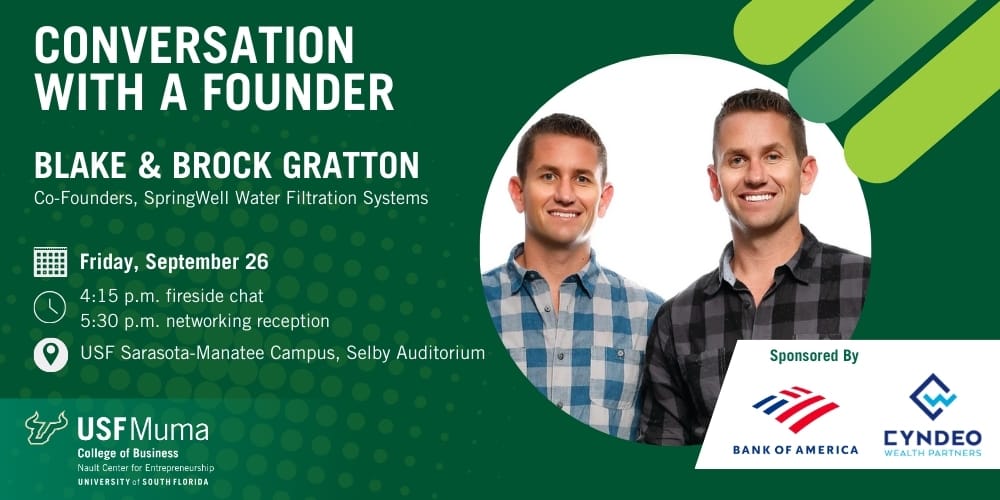 CONVERSATION WITH A FOUNDER

BLAKE & BROCK GRATTON

Co-Founders, SpringWell Water Filtration Systems

Friday, September 26

4:15 p.m. fireside chat
5:30 p.m. networking reception

USF Sarasota-Manatee Campus, Selby Auditorium

USF Muma
College of Business
Nault Center for Entrepreneurship
UNIVERSITY of SOUTH FLORIDA

Sponsored By

BANK OF AMERICA

CYNDEO
WEALTH PARTNERS